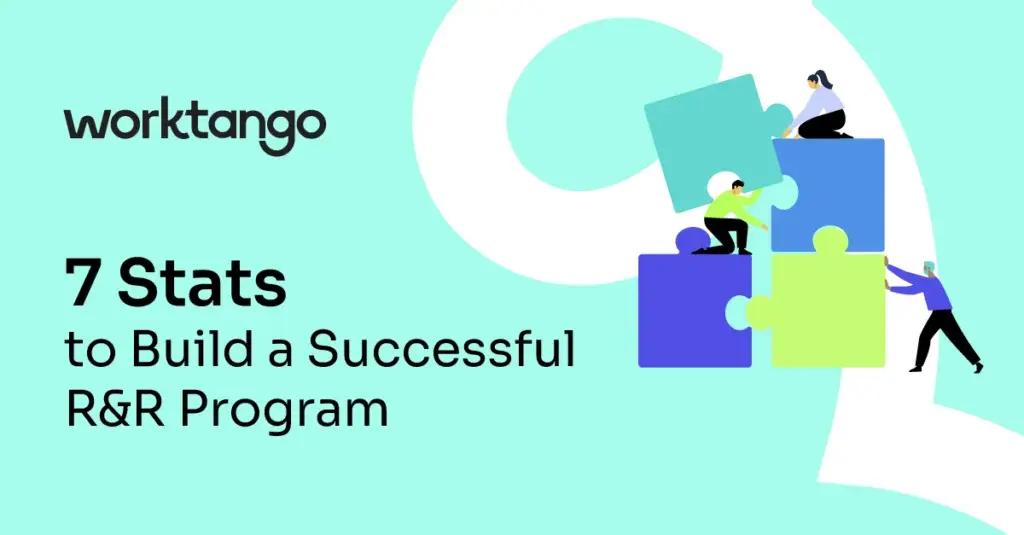 worktango

7 Stats
to Build a Successful R&R Program